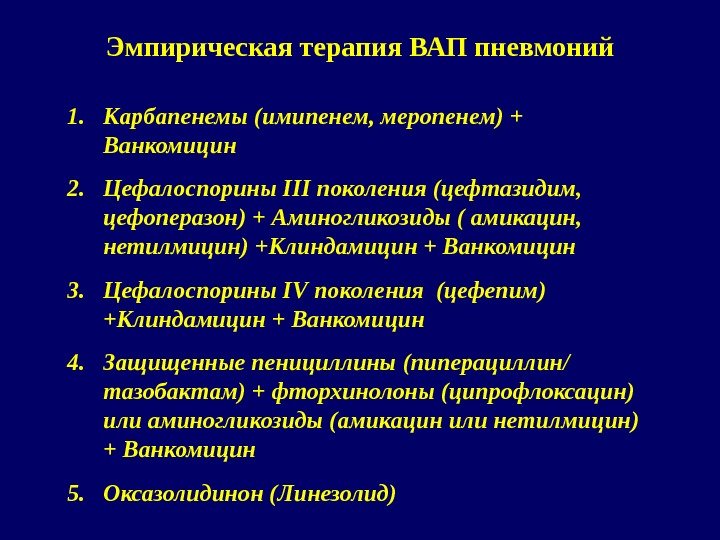 Эмпирическая терапия ВАП пневмоний

1. Карбапенемы (имипенем, меропенем) + Ванкомицин

2. Цефалоспорины III поколения (цефтазидим, цефоперазон) + Аминогликозиды ( амикацин, нетилмицин) +Клиндамицин + Ванкомицин

3. Цефалоспорины IV поколения (цефепим) +Клиндамицин + Ванкомицин

4. Защищенные пенициллины (пиперациллин/ тазобактам) + фторхинолоны (ципрофлоксацин) или аминогликозиды (амикацин или нетилмицин) + Ванкомицин

5. Оксазолидинон (Линезолид)